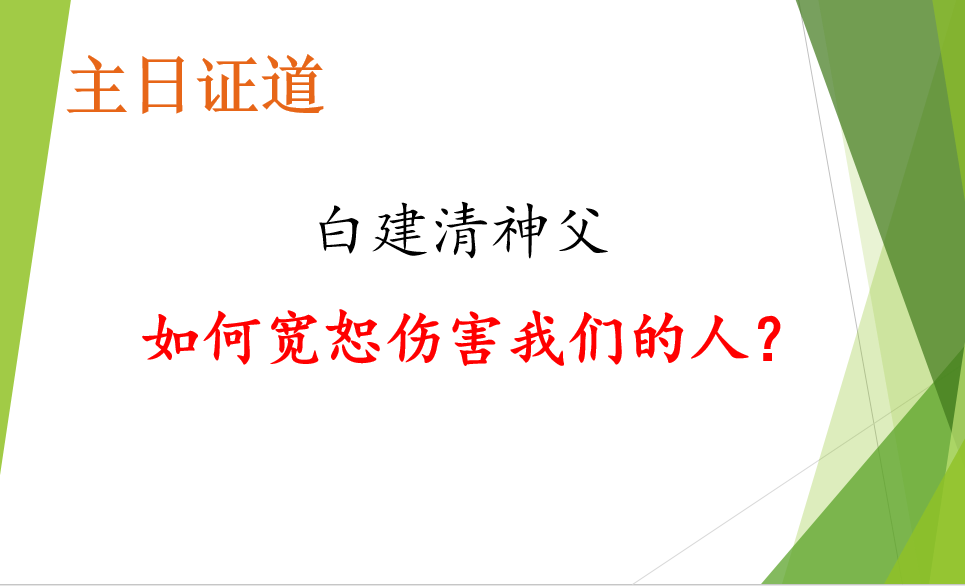 主日证道

白建清神父

如何宽恕伤害我们的人？